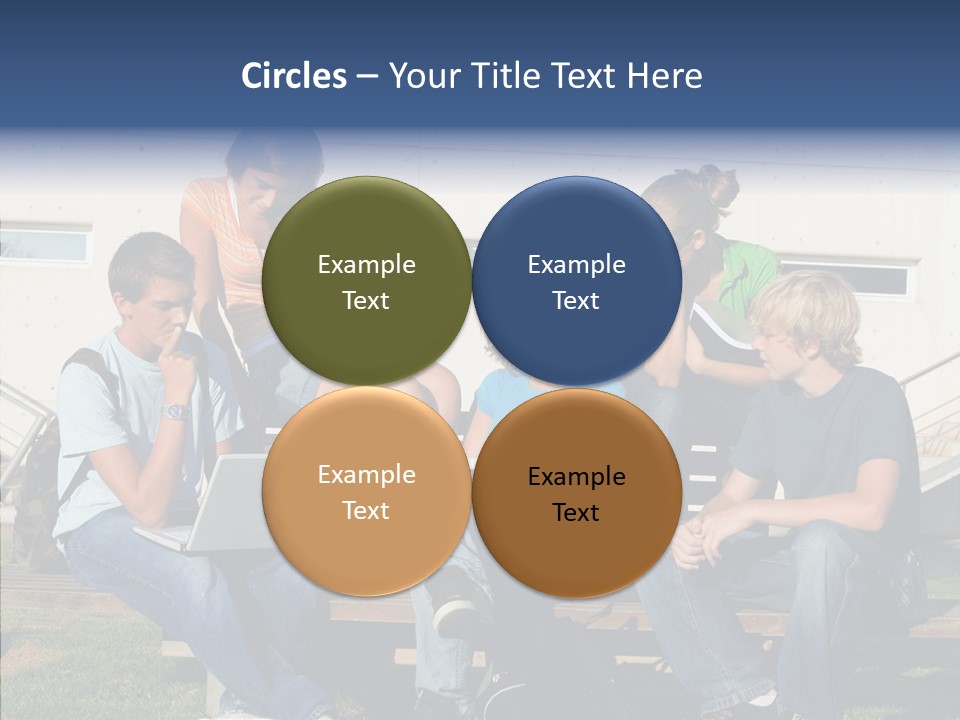 Circles – Your Title Text Here

Example Text

Example Text

Example Text

Example Text